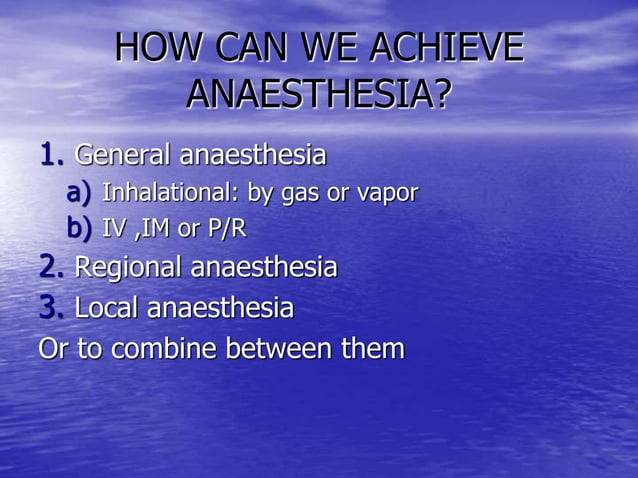 HOW CAN WE ACHIEVE ANAESTHESIA?

1. General anaesthesia
a) Inhalational: by gas or vapor
b) IV ,IM or P/R
2. Regional anaesthesia
3. Local anaesthesia
Or to combine between them